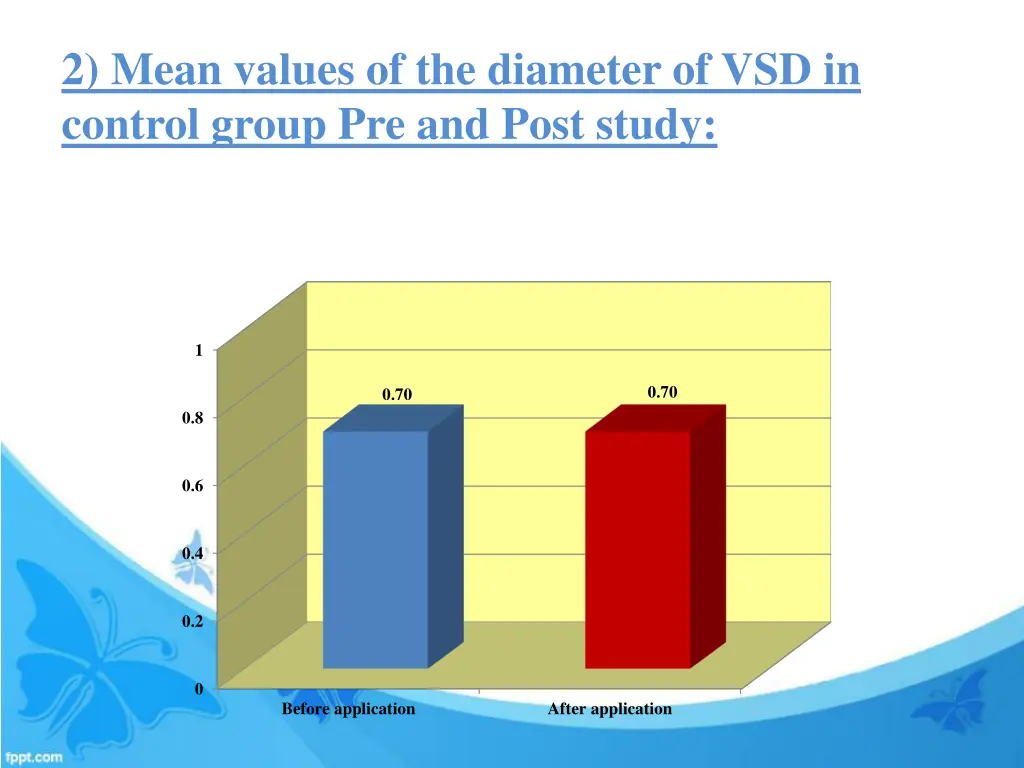 2) Mean values of the diameter of VSD in control group Pre and Post study:

1
0.8
0.6
0.4
0.2
0

0.70
0.70

Before application
After application

fppt.com